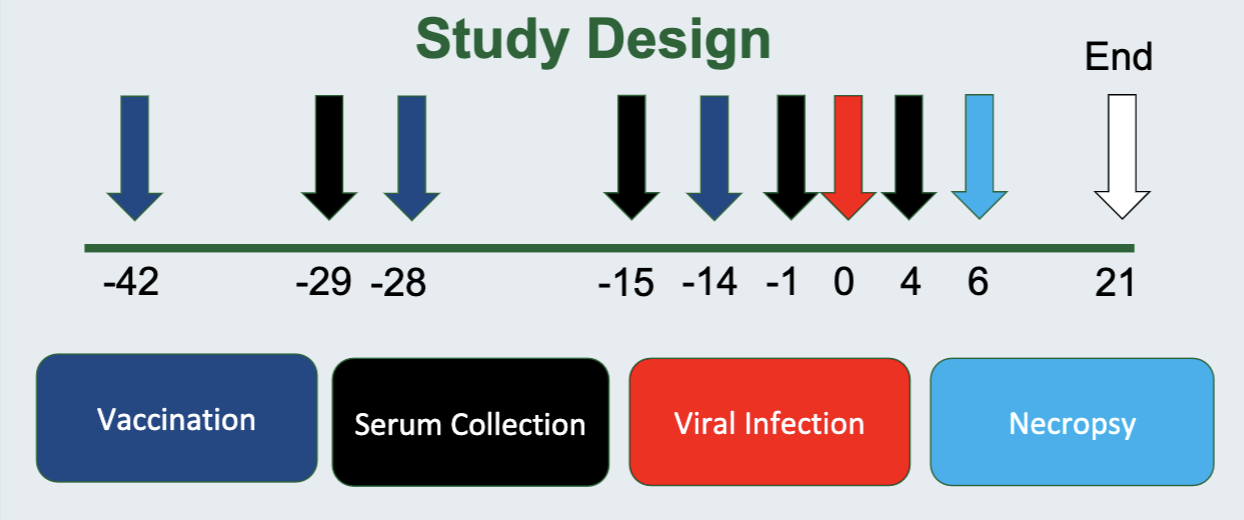 Study Design

End

-42 -29 -28 -15 -14 -1 0 4 6 21

Vaccination

Serum Collection

Viral Infection

Necropsy